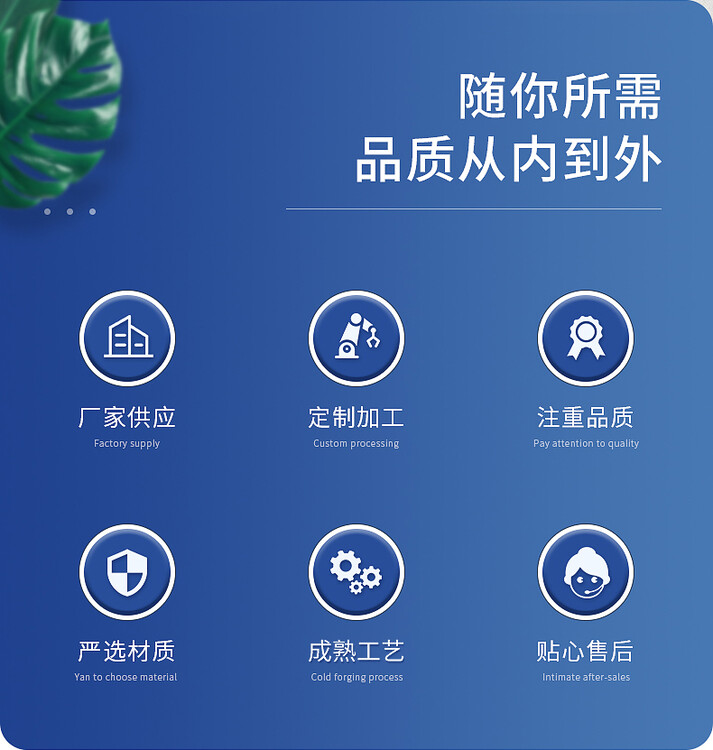 随你所需
品质从内到外

厂家供应
Factory supply

定制加工
Custom processing

注重品质
Pay attention to quality

严选材质
Yan to choose material

成熟工艺
Cold forging process

贴心售后
Intimate after-sales